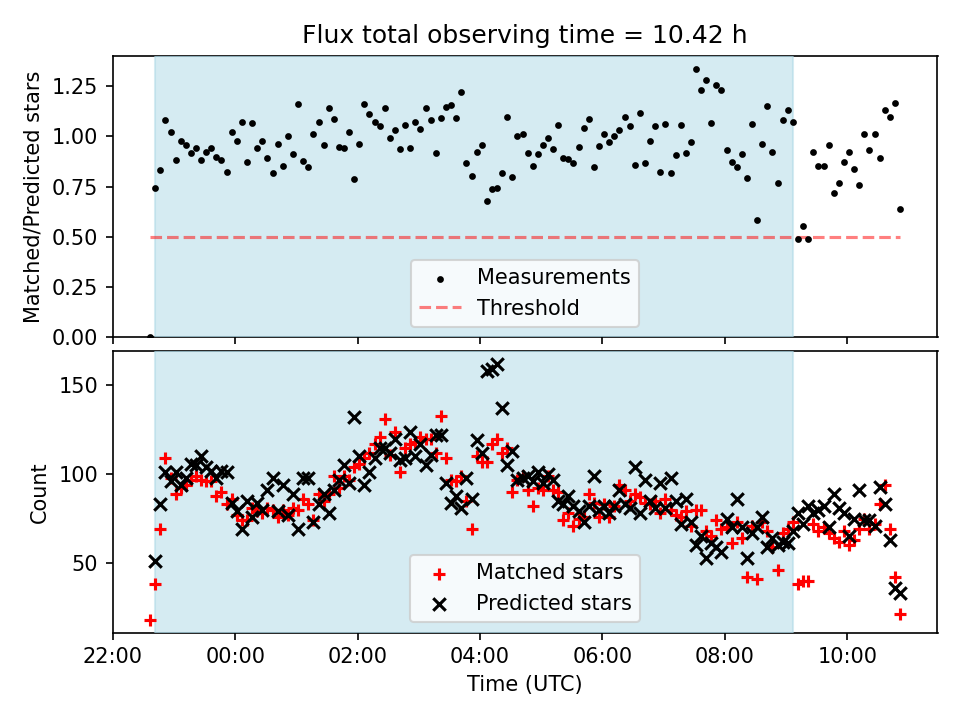 Flux total observing time = 10.42 h

Matched/Predicted stars

1.25
1.00
0.75
0.50
0.25
0.00

Measurements
Threshold

Count

150
100
50

Matched stars
Predicted stars

22:00
00:00
02:00
04:00
06:00
08:00
10:00

Time (UTC)